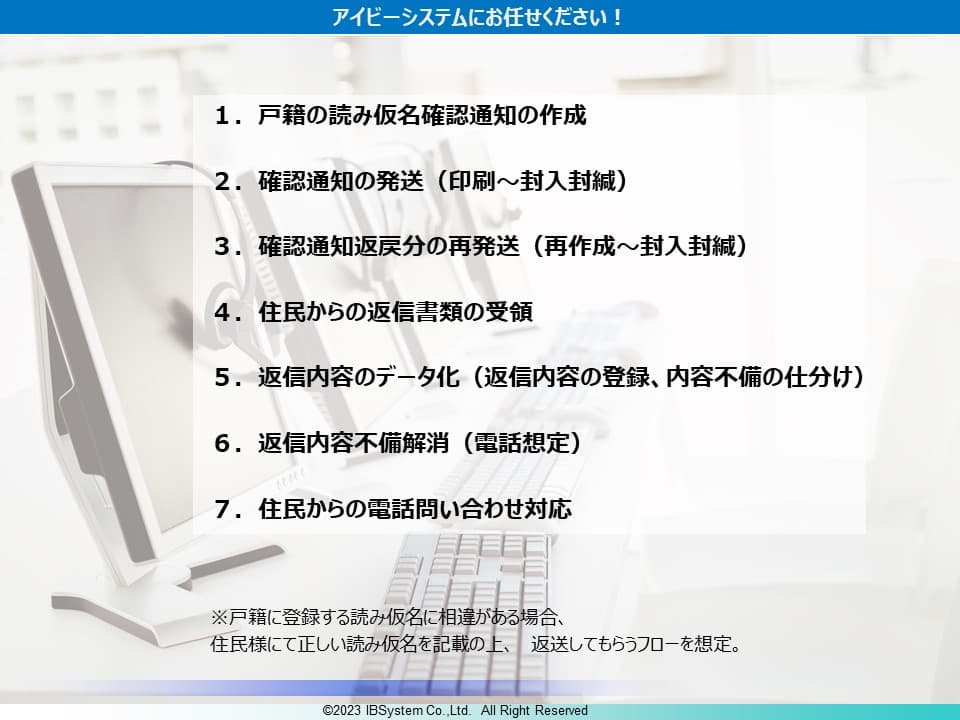 アイビーシステムにお任せください！

１．戸籍の読み仮名確認通知の作成

２．確認通知の発送（印刷～封入封緘）

３．確認通知返戻分の再発送（再作成～封入封緘）

４．住民からの返信書類の受領

５．返信内容のデータ化（返信内容の登録、内容不備の仕分け）

６．返信内容不備解消（電話想定）

７．住民からの電話問い合わせ対応

※戸籍に登録する読み仮名に相違がある場合、
住民様にて正しい読み仮名を記載の上、 返送してもらうフローを想定。

©2023 IBSystem Co.,Ltd. All Right Reserved